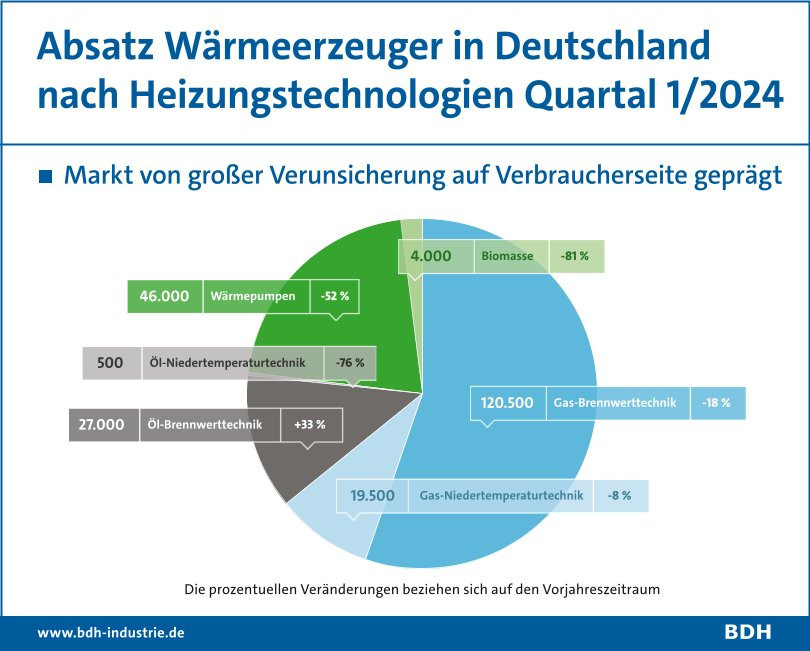 Absatz Wärmeerzeuger in Deutschland nach Heizungstechnologien Quartal 1/2024

Markt von großer Verunsicherung auf Verbraucherseite geprägt

4.000 Biomasse -81 %

46.000 Wärmepumpen -52 %

500 Öl-Niedertemperaturtechnik -76 %

27.000 Öl-Brennwerttechnik +33 %

120.500 Gas-Brennwerttechnik -18 %

19.500 Gas-Niedertemperaturtechnik -8 %

Die prozentuellen Veränderungen beziehen sich auf den Vorjahreszeitraum

www.bdh-industrie.de

BDH